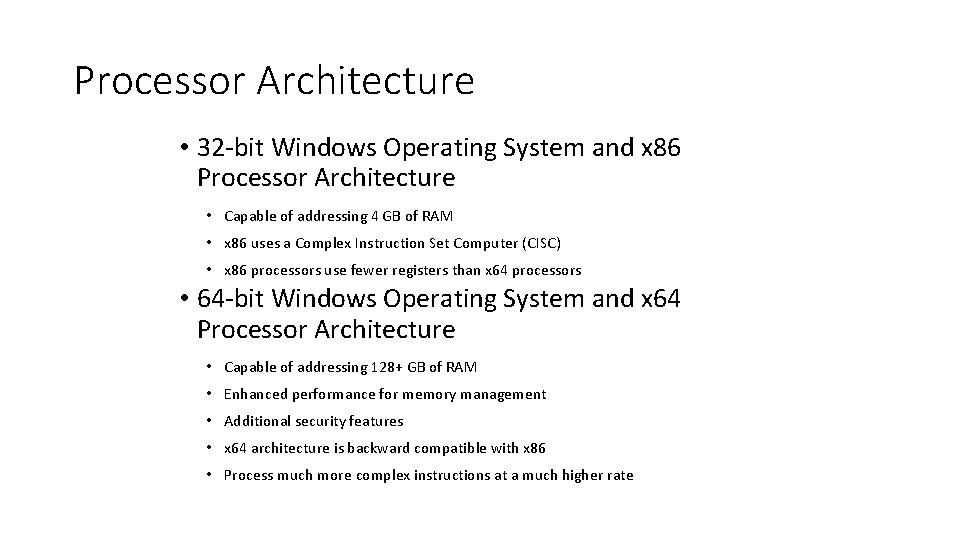 Processor Architecture

• 32-bit Windows Operating System and x86 Processor Architecture
  • Capable of addressing 4 GB of RAM
  • x86 uses a Complex Instruction Set Computer (CISC)
  • x86 processors use fewer registers than x64 processors
• 64-bit Windows Operating System and x64 Processor Architecture
  • Capable of addressing 128+ GB of RAM
  • Enhanced performance for memory management
  • Additional security features
  • x64 architecture is backward compatible with x86
  • Process much more complex instructions at a much higher rate